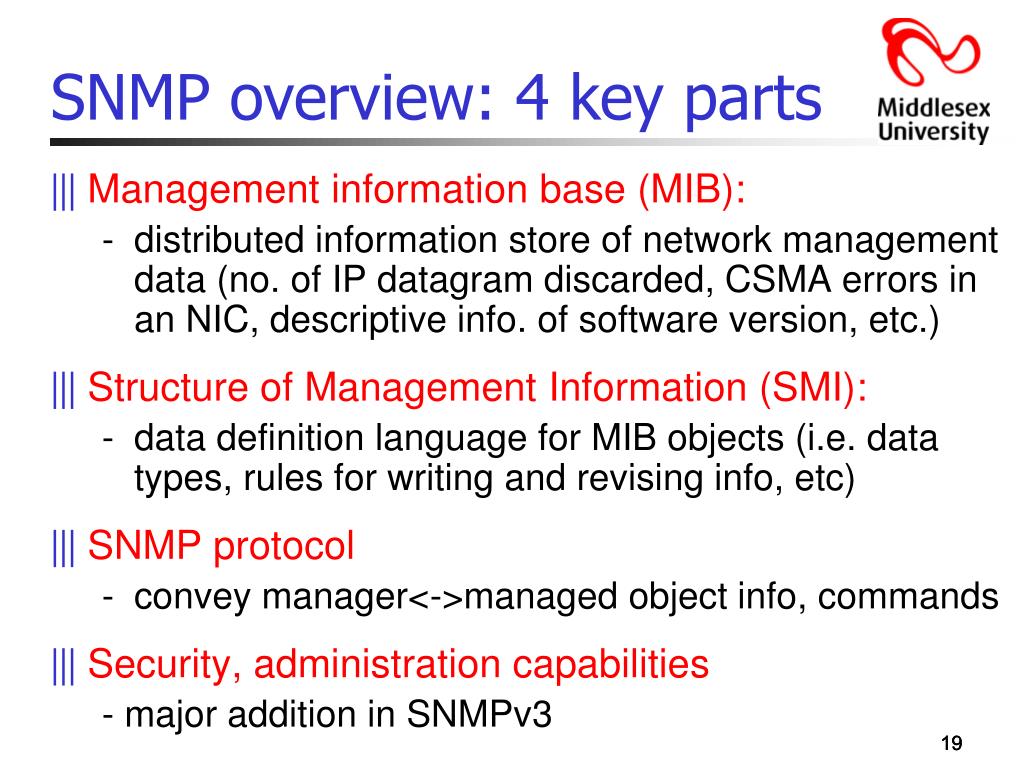 SNMP overview: 4 key parts

Middlesex University

||| Management information base (MIB):

- distributed information store of network management data (no. of IP datagram discarded, CSMA errors in an NIC, descriptive info. of software version, etc.)

||| Structure of Management Information (SMI):

- data definition language for MIB objects (i.e. data types, rules for writing and revising info, etc)

||| SNMP protocol

- convey manager<->managed object info, commands

||| Security, administration capabilities

- major addition in SNMPv3

19